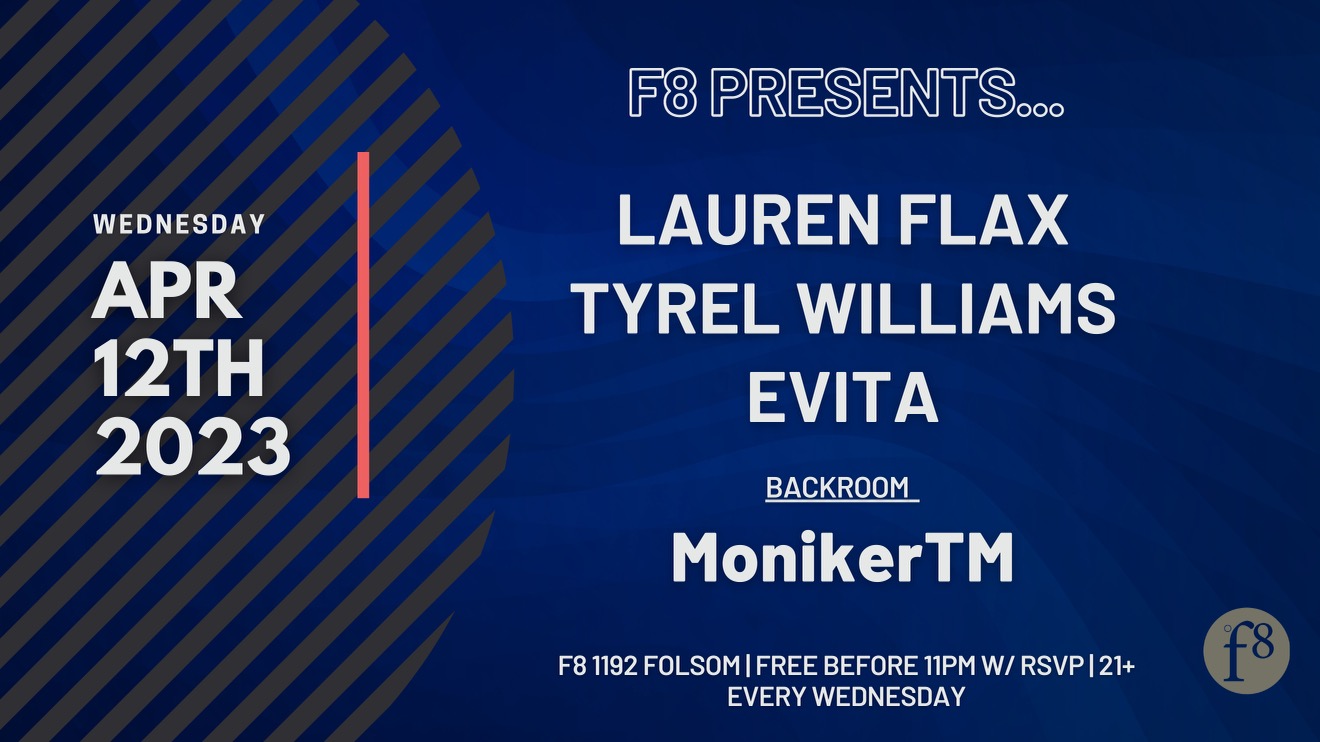 WEDNESDAY
APR
12TH
2023

F8 PRESENTS...

LAUREN FLAX
TYREL WILLIAMS
EVITA

BACKROOM

MonikerTM

F8 1192 FOLSOM | FREE BEFORE 11PM W/ RSVP | 21+
EVERY WEDNESDAY

f8